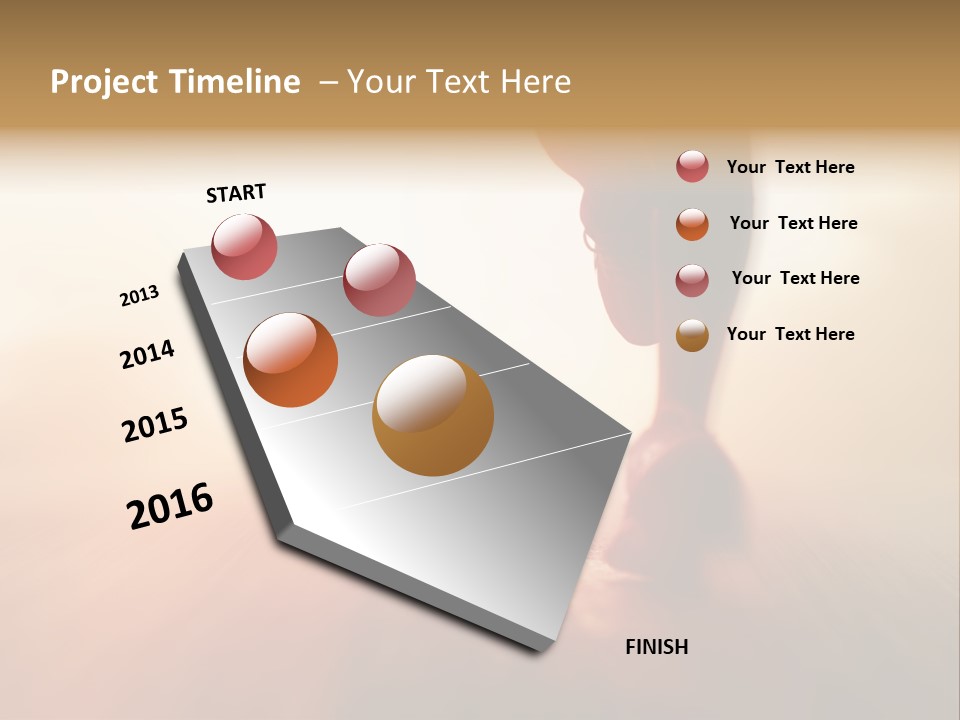 Project Timeline – Your Text Here

START

2013

2014

2015

2016

FINISH

Your Text Here

Your Text Here

Your Text Here

Your Text Here